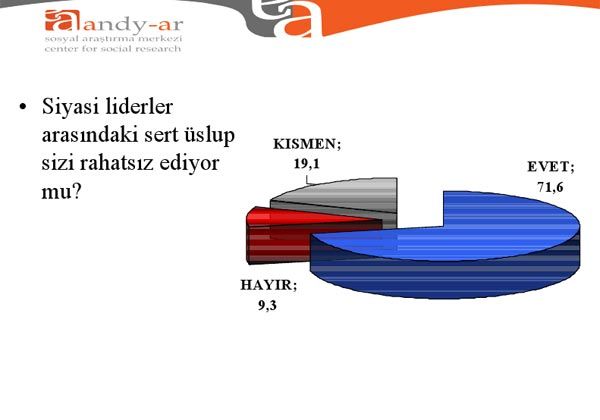 andy-ar
sosyal araştırma merkezi
center for social research

• Siyasi liderler arasındaki sert üslup sizi rahatsız ediyor mu?

KISMEN;
19,1

EVET;
71,6

HAYIR;
9,3